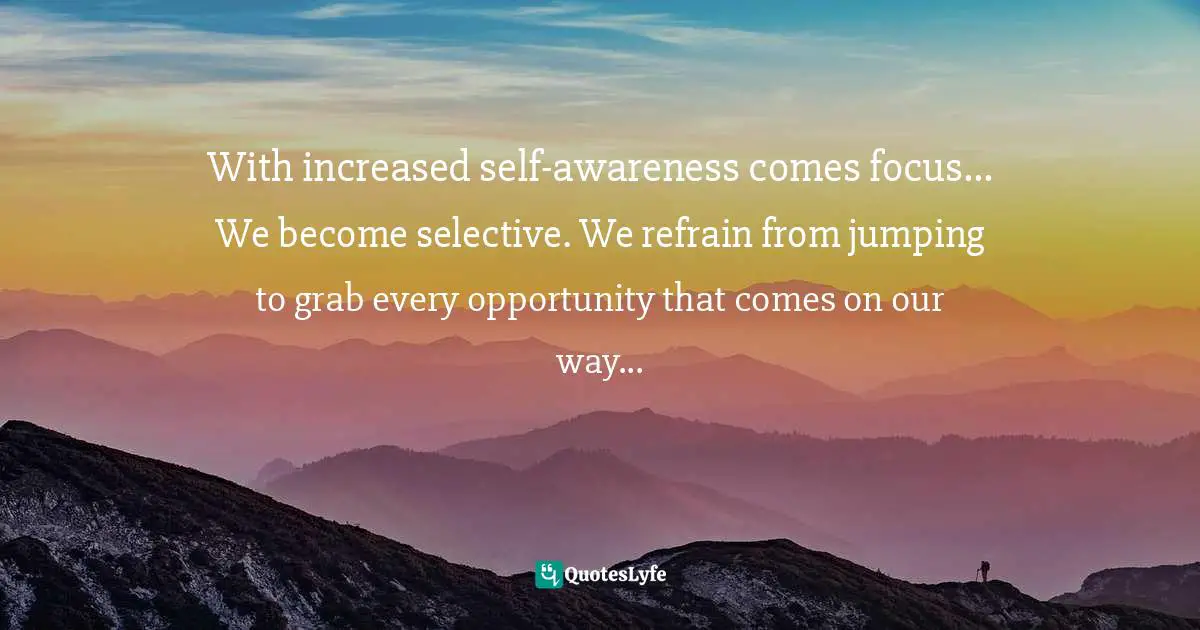 With increased self-awareness comes focus... We become selective. We refrain from jumping to grab every opportunity that comes on our way...

QuotesLyfe